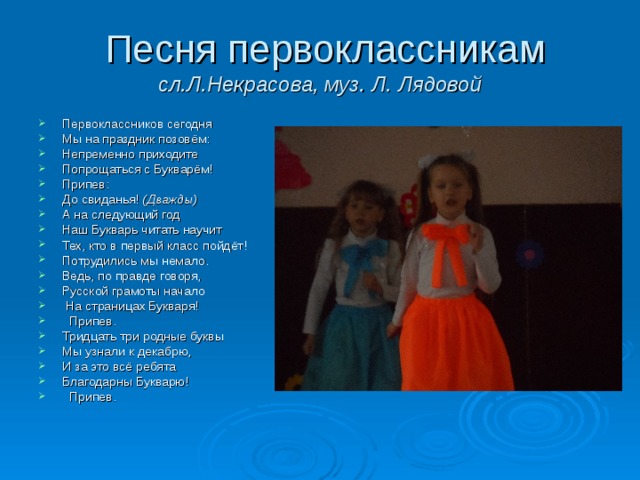 Песня первоклассникам
сл.Л.Некрасова, муз. Л. Лядовой

Первоклассников сегодня
Мы на праздник позовём:
Непременно приходите
Попрощаться с Букварём!
Припев:
До свиданья! (Дважды)
А на следующий год
Наш Букварь читать научит
Тех, кто в первый класс пойдёт!
Потрудились мы немало.
Ведь, по правде говоря,
Русской грамоты начало
На страницах Букваря!
Припев.
Тридцать три родные буквы
Мы узнали к декабрю,
И за это всё ребята
Благодарны Букварю!
Припев.